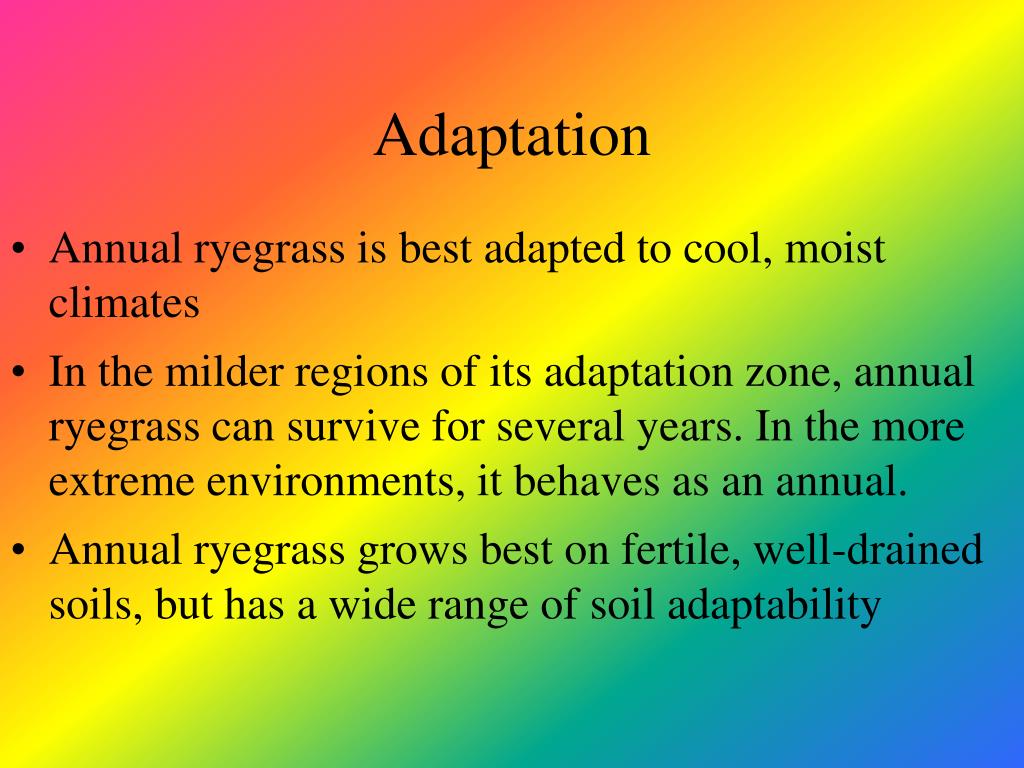 Adaptation

• Annual ryegrass is best adapted to cool, moist climates

• In the milder regions of its adaptation zone, annual ryegrass can survive for several years. In the more extreme environments, it behaves as an annual.

• Annual ryegrass grows best on fertile, well-drained soils, but has a wide range of soil adaptability